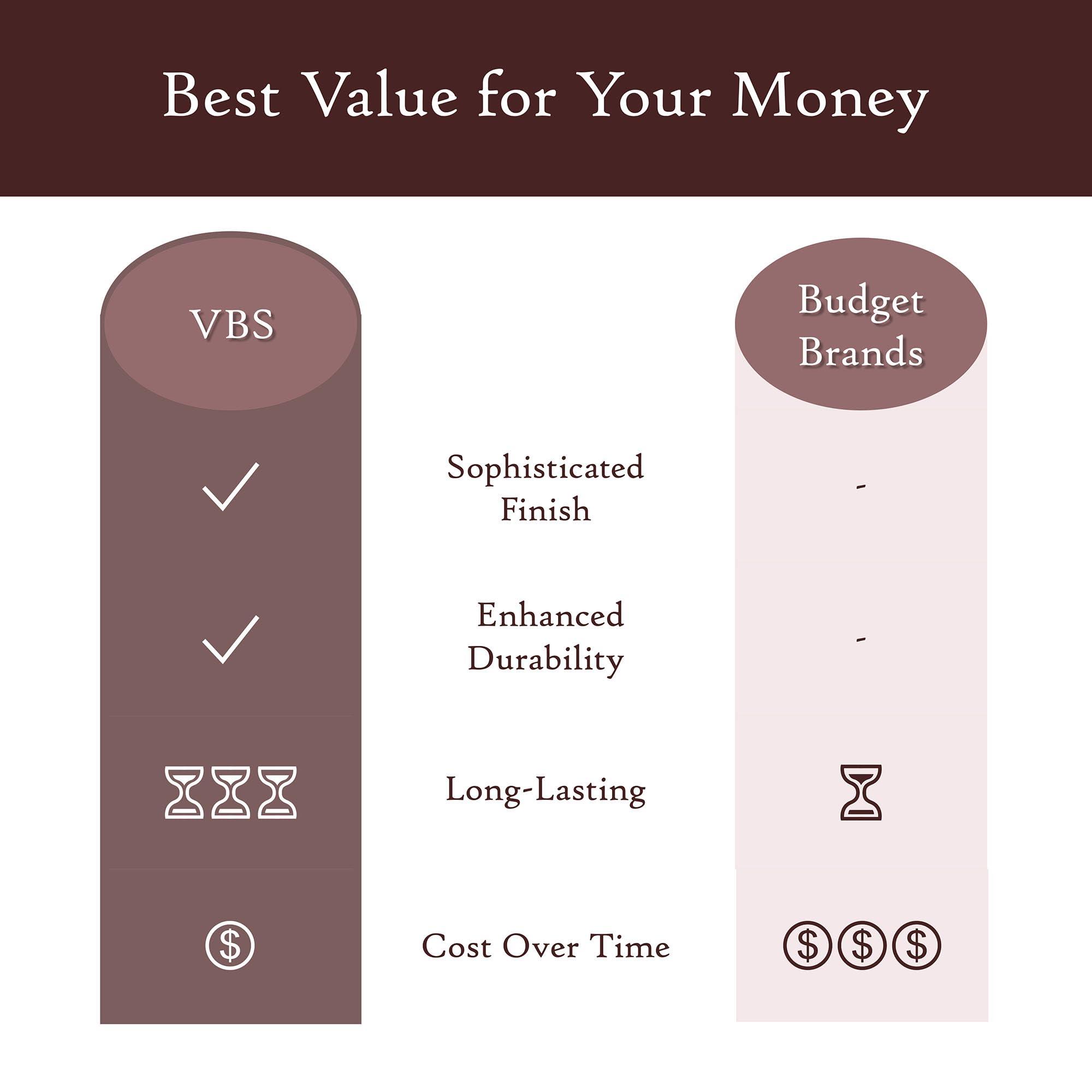 Best Value for Your Money

| VBS | | Budget Brands |
|---|---|---|
| ✓ | Sophisticated Finish | - |
| ✓ | Enhanced Durability | - |
| | Long-Lasting | |
| $ | Cost Over Time | $ $ $ |